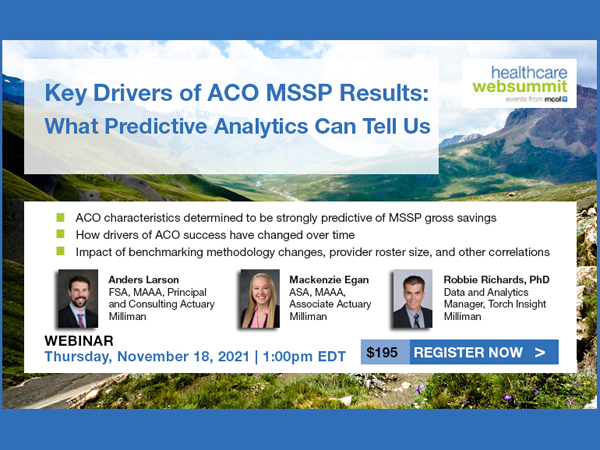 Key Drivers of ACO MSSP Results: What Predictive Analytics Can Tell Us

healthcare websummit
events from mcol

ACO characteristics determined to be strongly predictive of MSSP gross savings
How drivers of ACO success have changed over time
Impact of benchmarking methodology changes, provider roster size, and other correlations

Anders Larson
FSA, MAAA, Principal and Consulting Actuary
Milliman

Mackenzie Egan
ASA, MAAA, Associate Actuary
Milliman

Robbie Richards, PhD
Data and Analytics Manager, Torch Insight
Milliman

WEBINAR
Thursday, November 18, 2021 | 1:00pm EDT

$195 REGISTER NOW >